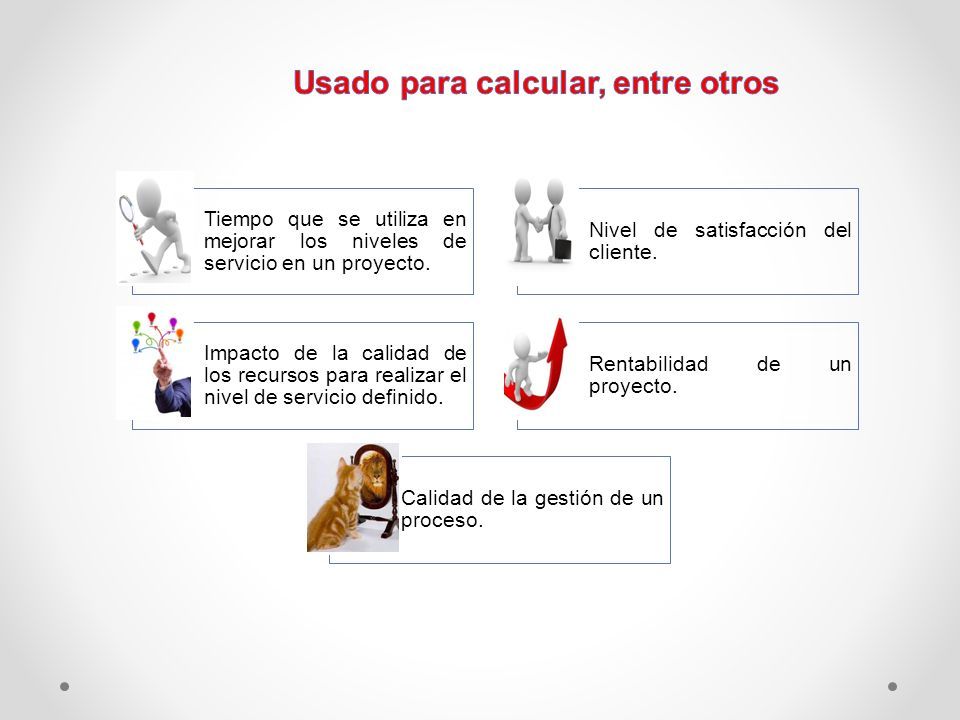 Usado para calcular, entre otros

Tiempo que se utiliza en mejorar los niveles de servicio en un proyecto.

Nivel de satisfacción del cliente.

Impacto de la calidad de los recursos para realizar el nivel de servicio definido.

Rentabilidad de un proyecto.

Calidad de la gestión de un proceso.